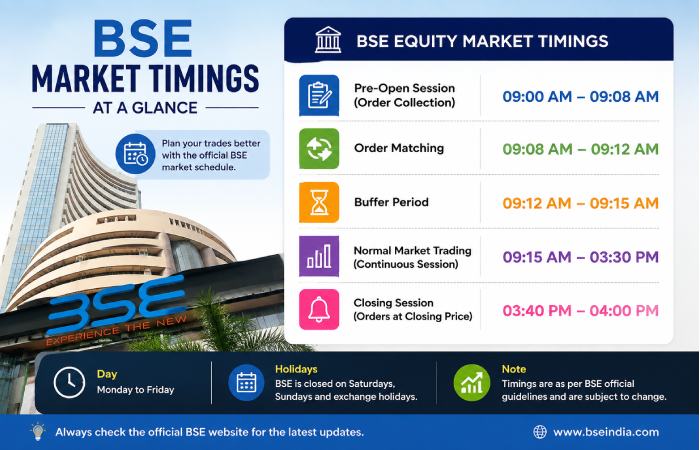 BSE
MARKET TIMINGS
AT A GLANCE

Plan your trades better with the official BSE market schedule.

BSE
EXPERIENCE THE NEW

BSE EQUITY MARKET TIMINGS

| | |
|---|---|
| Pre-Open Session (Order Collection) | 09:00 AM – 09:08 AM |
| Order Matching | 09:08 AM – 09:12 AM |
| Buffer Period | 09:12 AM – 09:15 AM |
| Normal Market Trading (Continuous Session) | 09:15 AM – 03:30 PM |
| Closing Session (Orders at Closing Price) | 03:40 PM – 04:00 PM |

Day
Monday to Friday

Holidays
BSE is closed on Saturdays, Sundays and exchange holidays.

Note
Timings are as per BSE official guidelines and are subject to change.

Always check the official BSE website for the latest updates.

www.bseindia.com